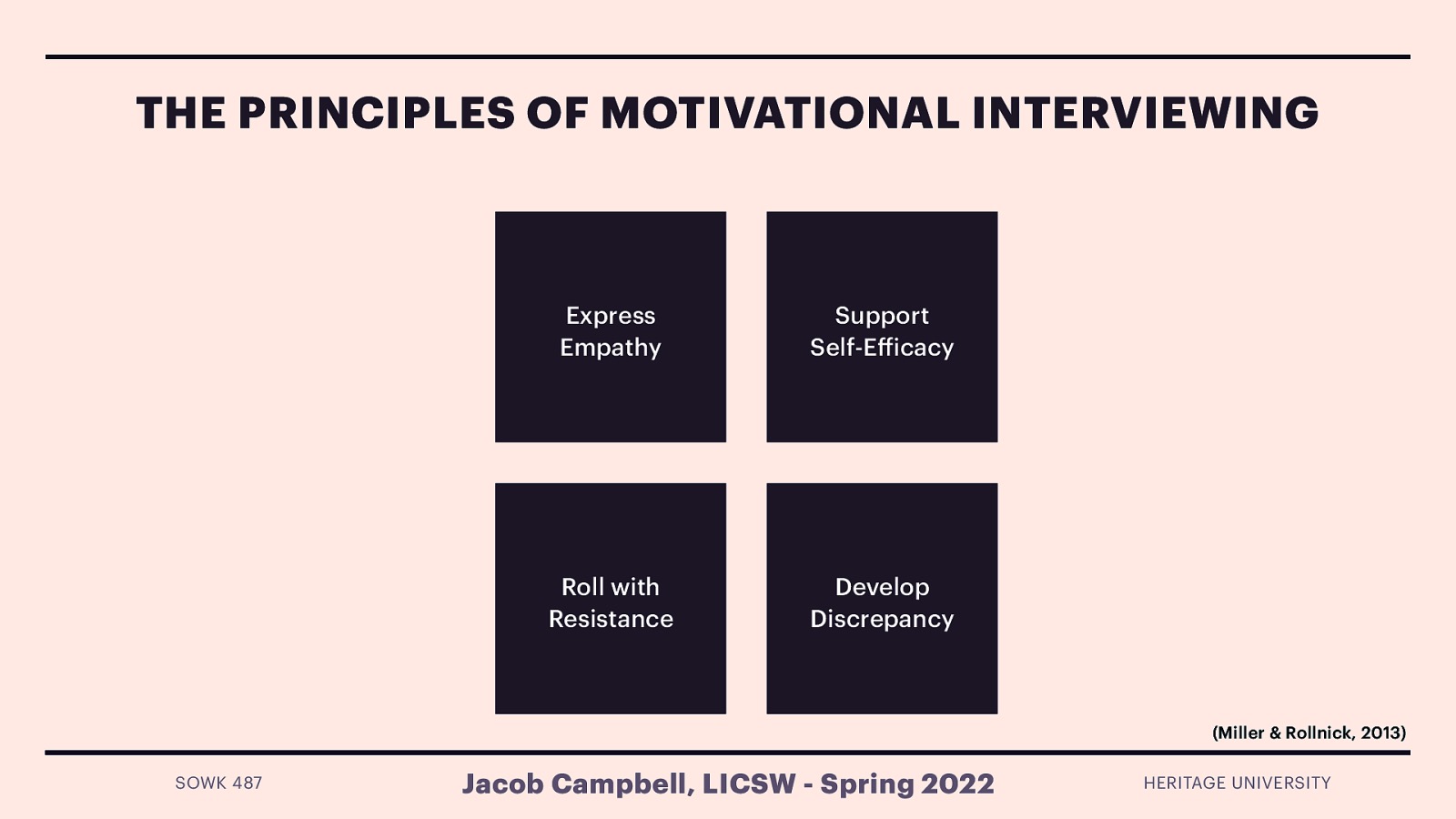 THE PRINCIPLES OF MOTIVATIONAL INTERVIEWING

Express Empathy

Support Self-Efficacy

Roll with Resistance

Develop Discrepancy

(Miller & Rollnick, 2013)

SOWK 487

Jacob Campbell, LICSW - Spring 2022

HERITAGE UNIVERSITY